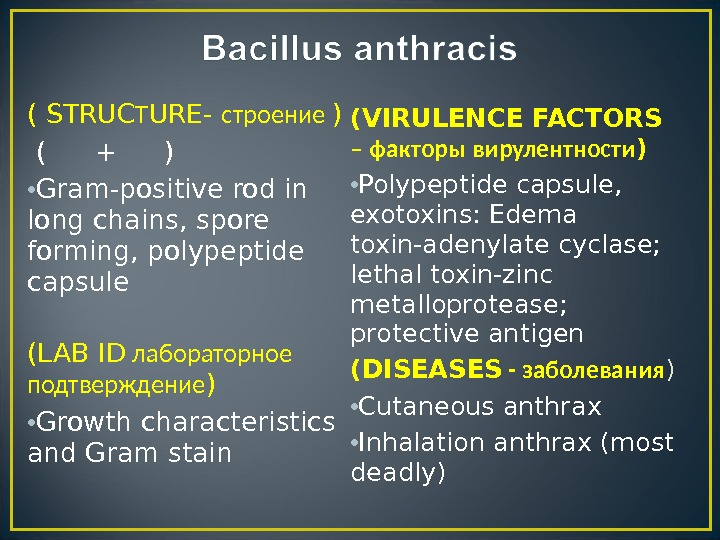 Bacillus anthracis

( STRUCTURE- строение )

( + )

•Gram-positive rod in long chains, spore forming, polypeptide capsule

(LAB ID лабораторное подтверждение)

•Growth characteristics and Gram stain

(VIRULENCE FACTORS – факторы вирулентности)

•Polypeptide capsule, exotoxins: Edema toxin-adenylate cyclase; lethal toxin-zinc metalloprotease; protective antigen

(DISEASES - заболевания)

•Cutaneous anthrax

•Inhalation anthrax (most deadly)